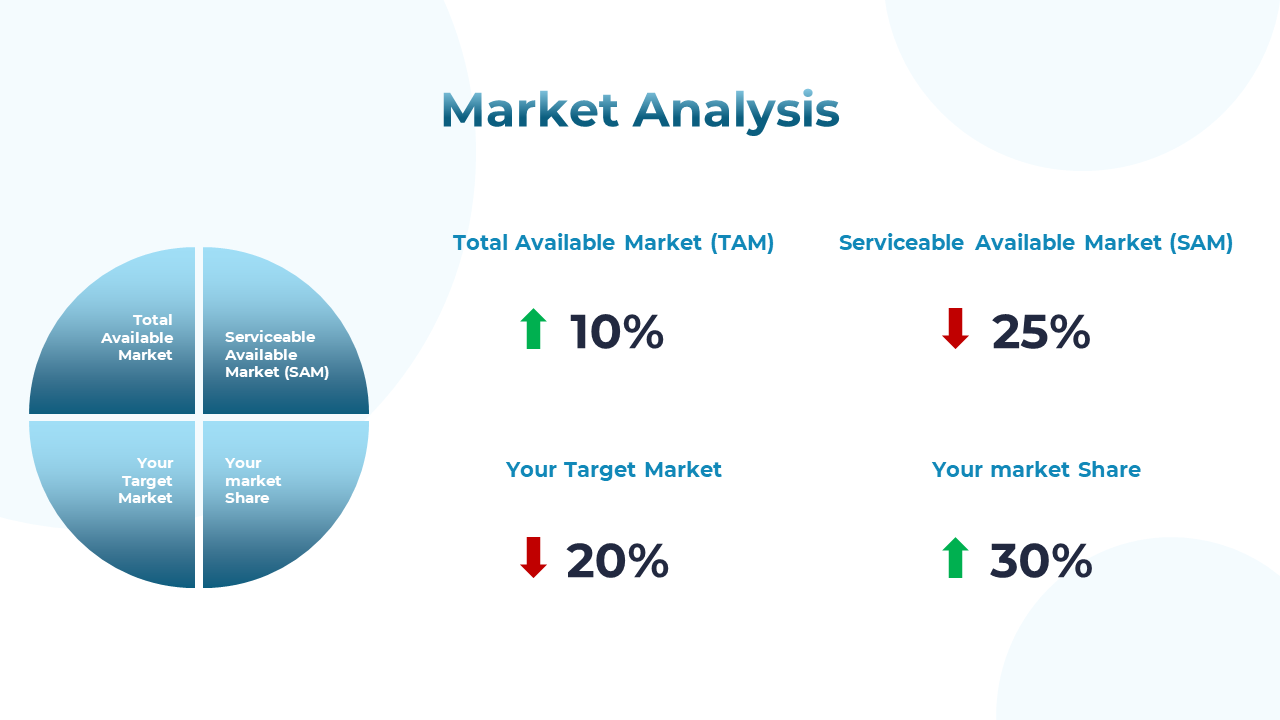 Market Analysis

Total Available Market

Serviceable Available Market (SAM)

Your Target Market

Your market Share

Total Available Market (TAM)

10%

Serviceable Available Market (SAM)

25%

Your Target Market

20%

Your market Share

30%